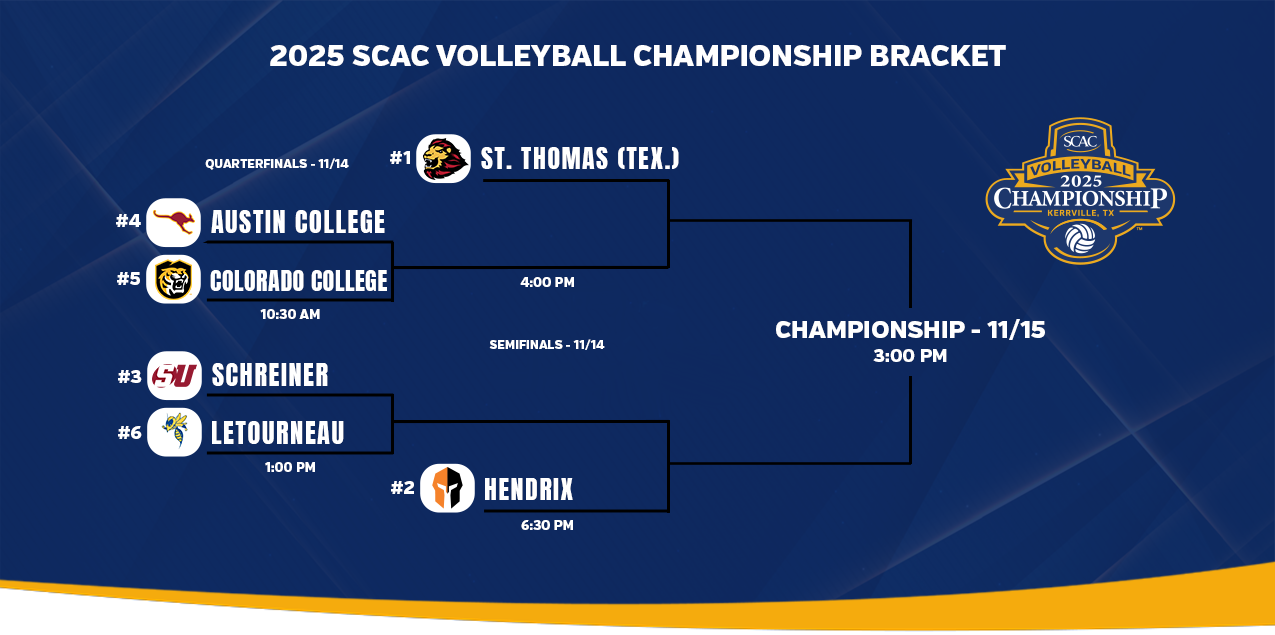 2025 SCAC VOLLEYBALL CHAMPIONSHIP BRACKET

QUARTERFINALS - 11/14

#1 ST. THOMAS (TEX.)

#4 AUSTIN COLLEGE

#5 COLORADO COLLEGE

10:30 AM

4:00 PM

SEMIFINALS - 11/14

#3 SU SCHREINER

#6 LETOURNEAU

1:00 PM

#2 HENDRIX

6:30 PM

CHAMPIONSHIP - 11/15
3:00 PM

SCAC
VOLLEYBALL
2025
CHAMPIONSHIP
KERRVILLE, TX